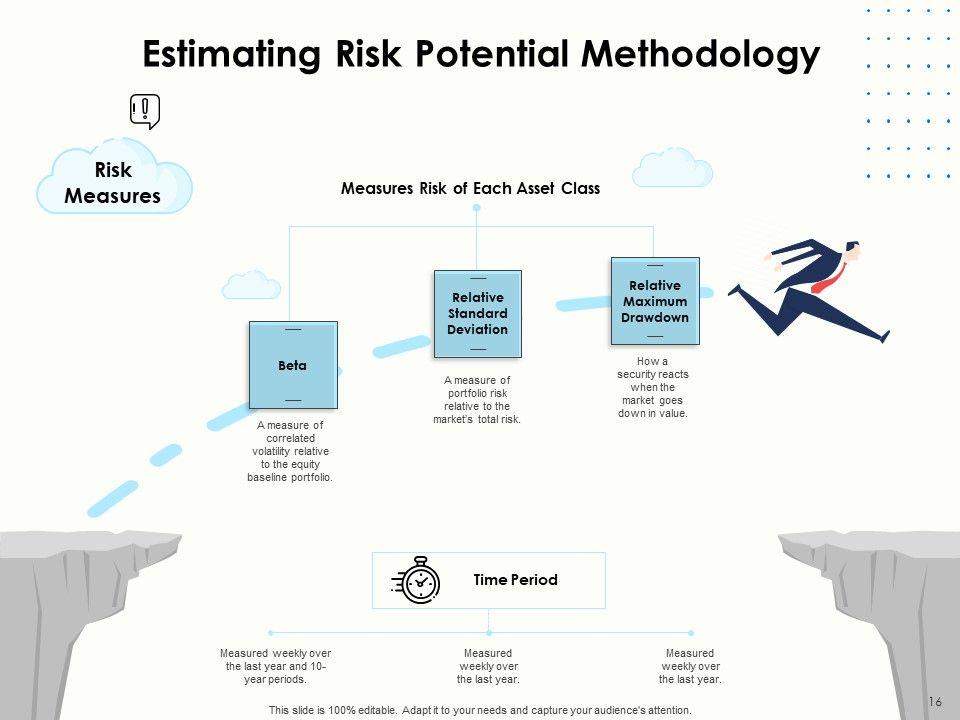 Estimating Risk Potential Methodology

Risk Measures

Measures Risk of Each Asset Class

Beta

A measure of correlated volatility relative to the equity baseline portfolio.

Relative Standard Deviation

A measure of portfolio risk relative to the market's total risk.

Relative Maximum Drawdown

How a security reacts when the market goes down in value.

Time Period

Measured weekly over the last year and 10-year periods.

Measured weekly over the last year.

Measured weekly over the last year.

This slide is 100% editable. Adapt it to your needs and capture your audience's attention.

16